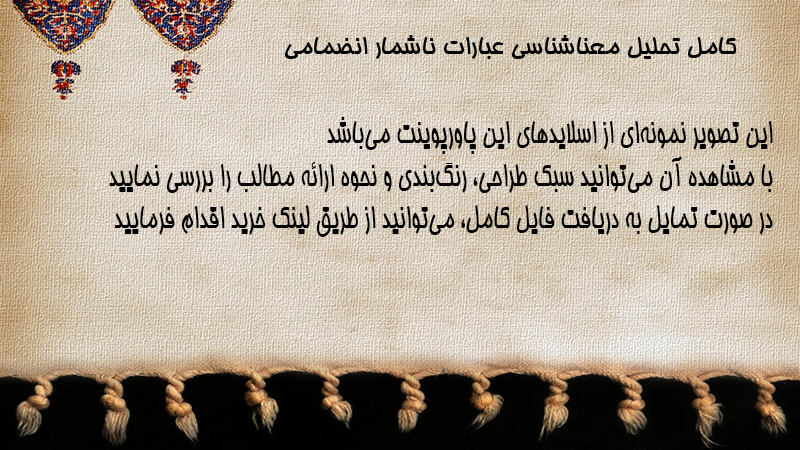 کامل تحلیل معناشناسی عبارات ناشمار انضمامی

این تصویر نمونه‌ای از اسلایدهای این پاورپوینت می‌باشد
با مشاهده آن می‌توانید سبک طراحی، رنگ‌بندی و نحوه ارائه مطالب را بررسی نمایید
در صورت تمایل به دریافت فایل کامل، می‌توانید از طریق لینک خرید اقدام فرمایید